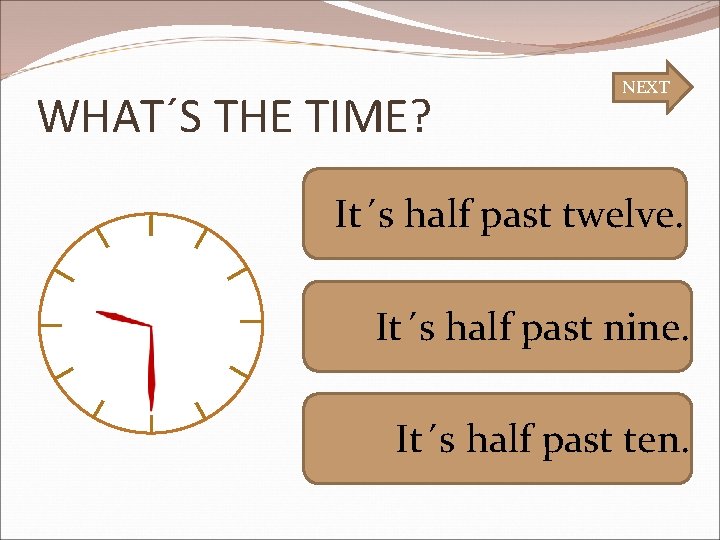 NEXT

WHAT´S THE TIME?

It´s half past twelve.

It´s half past nine.

It´s half past ten.